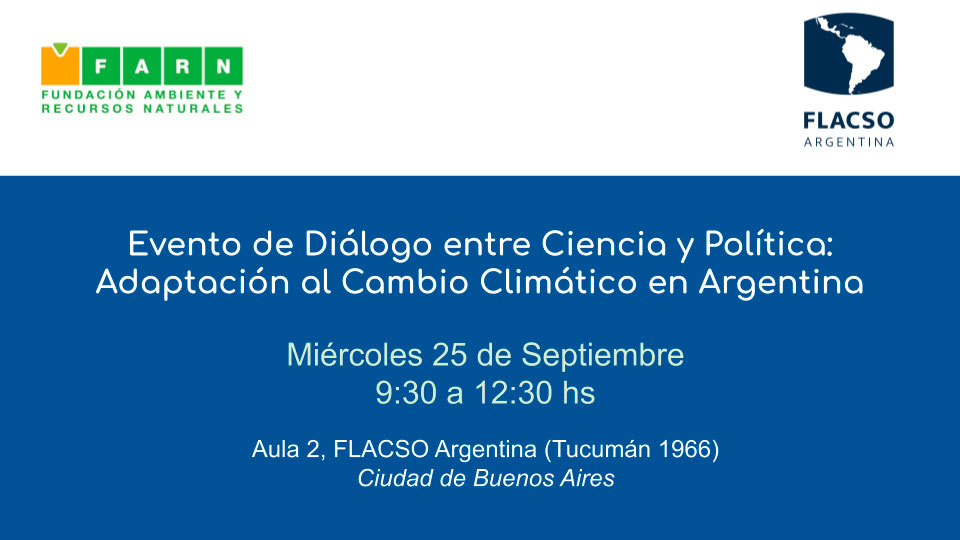 FARN
FUNDACIÓN AMBIENTE Y RECURSOS NATURALES

FLACSO
ARGENTINA

Evento de Diálogo entre Ciencia y Política: Adaptación al Cambio Climático en Argentina

Miércoles 25 de Septiembre
9:30 a 12:30 hs

Aula 2, FLACSO Argentina (Tucumán 1966)
Ciudad de Buenos Aires